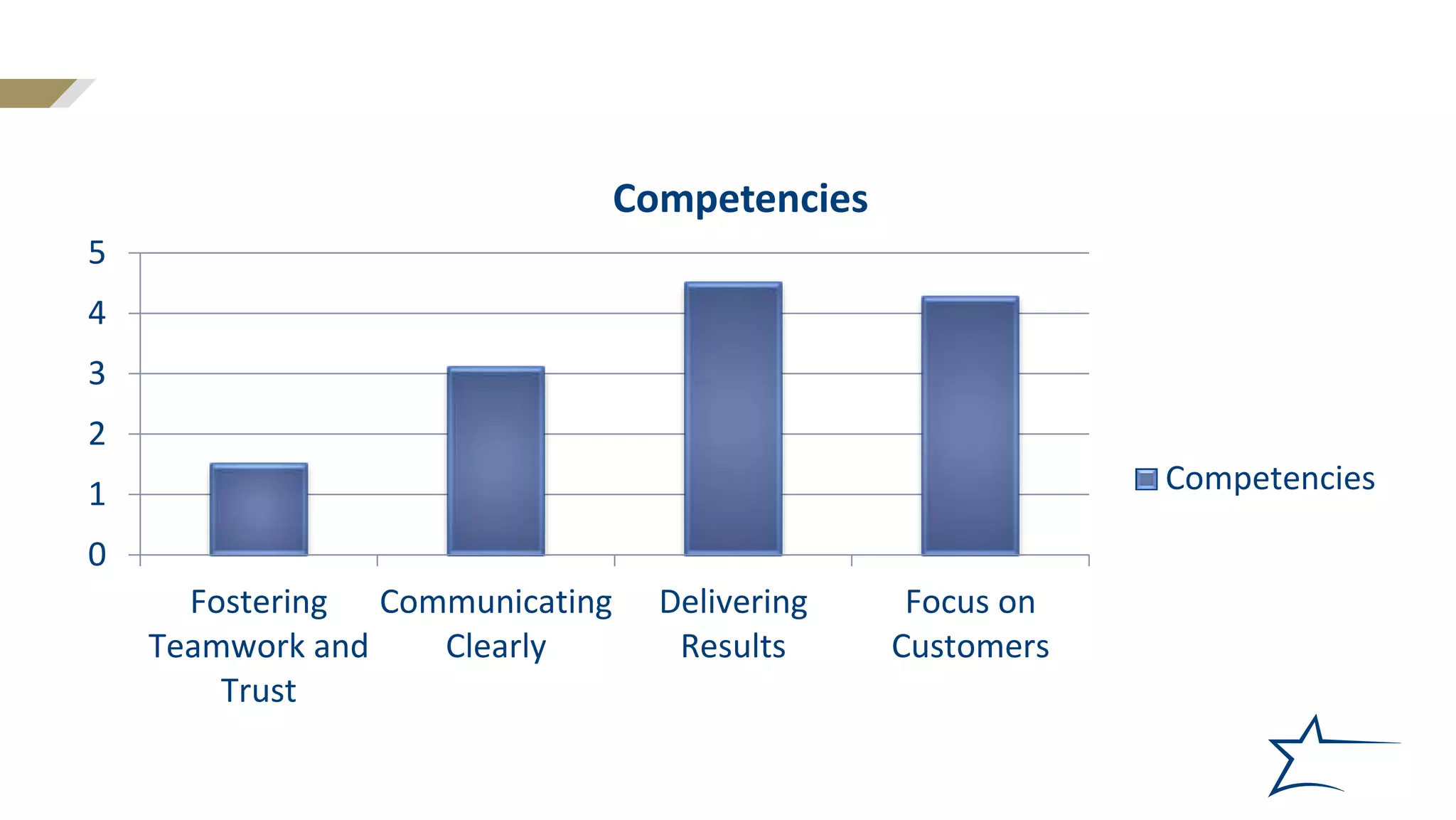 Competencies

5
4
3
2
1
0

Fostering Teamwork and Trust
Communicating Clearly
Delivering Results
Focus on Customers

Competencies